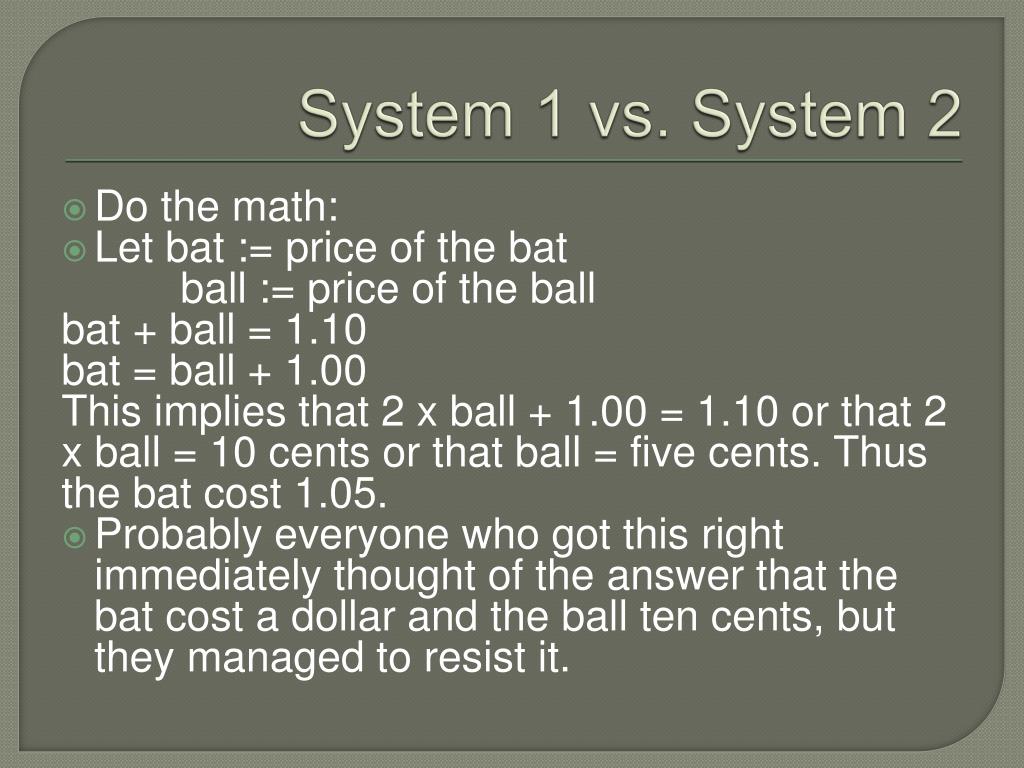 System 1 vs. System 2

Do the math:

Let bat := price of the bat
ball := price of the ball
bat + ball = 1.10
bat = ball + 1.00
This implies that 2 x ball + 1.00 = 1.10 or that 2 x ball = 10 cents or that ball = five cents. Thus the bat cost 1.05.

Probably everyone who got this right immediately thought of the answer that the bat cost a dollar and the ball ten cents, but they managed to resist it.